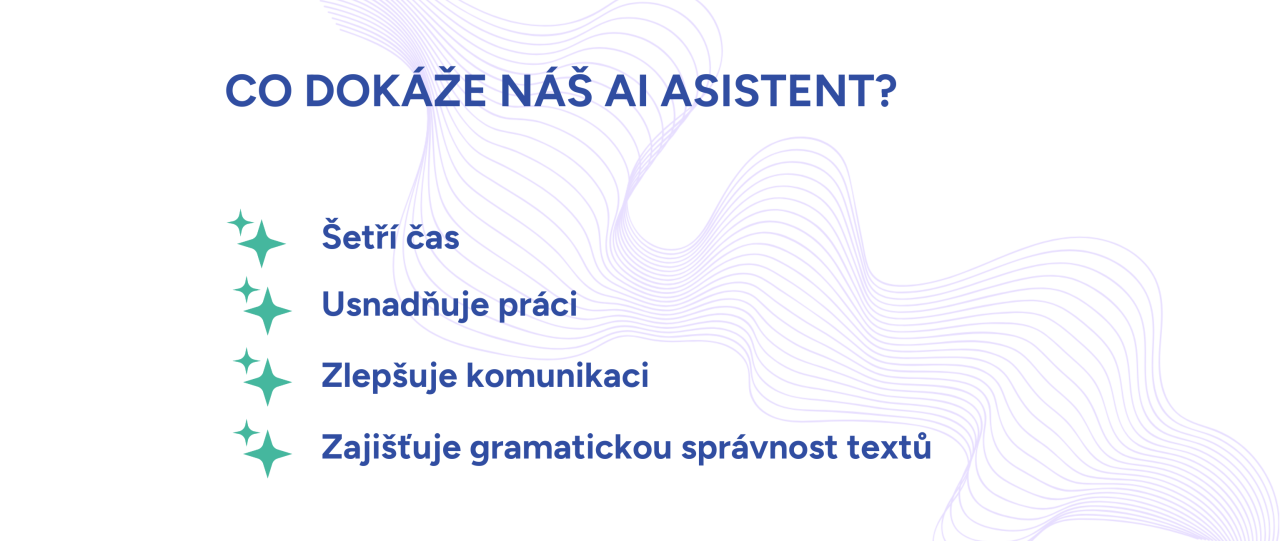 CO DOKÁŽE NÁŠ AI ASISTENT?

Šetří čas

Usnadňuje práci

Zlepšuje komunikaci

Zajišťuje gramatickou správnost textů